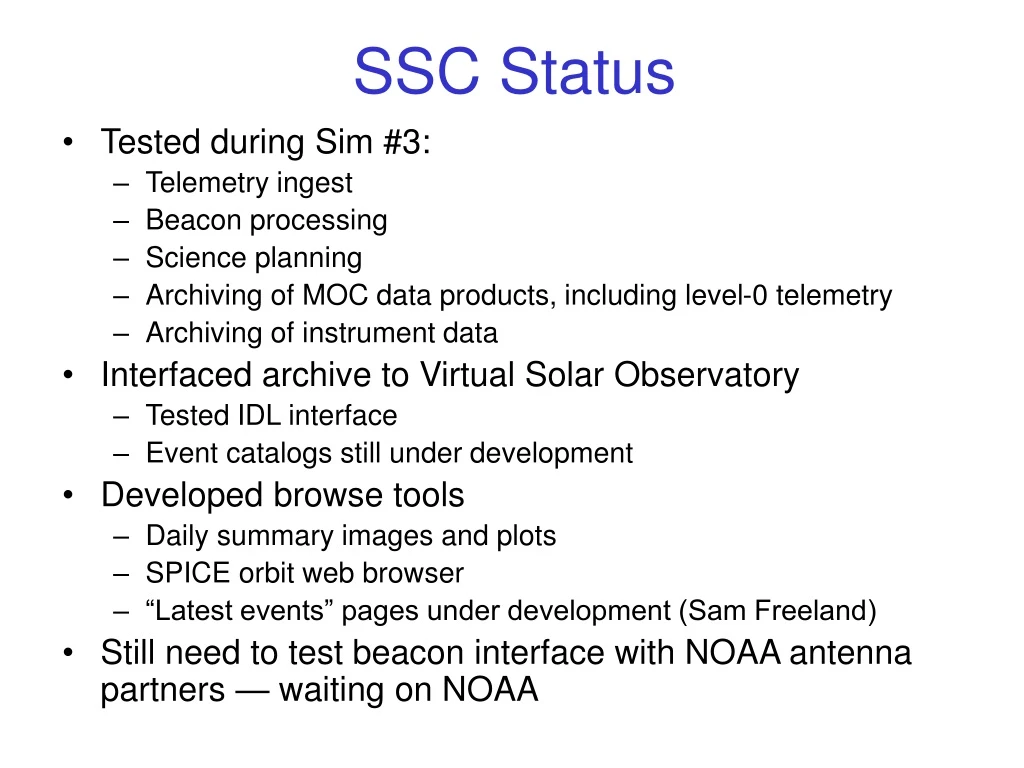 SSC Status

• Tested during Sim #3:
  – Telemetry ingest
  – Beacon processing
  – Science planning
  – Archiving of MOC data products, including level-0 telemetry
  – Archiving of instrument data
• Interfaced archive to Virtual Solar Observatory
  – Tested IDL interface
  – Event catalogs still under development
• Developed browse tools
  – Daily summary images and plots
  – SPICE orbit web browser
  – “Latest events” pages under development (Sam Freeland)
• Still need to test beacon interface with NOAA antenna partners — waiting on NOAA